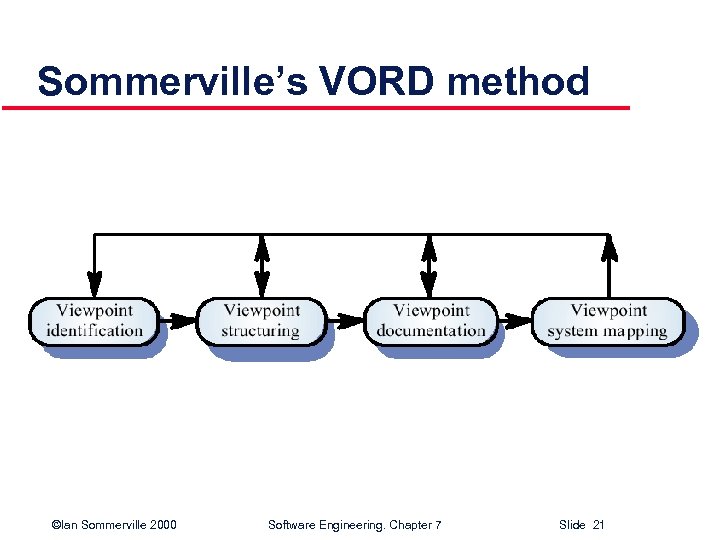 Sommerville's VORD method

Viewpoint identification

Viewpoint structuring

Viewpoint documentation

Viewpoint system mapping

©Ian Sommerville 2000

Software Engineering. Chapter 7

Slide 21